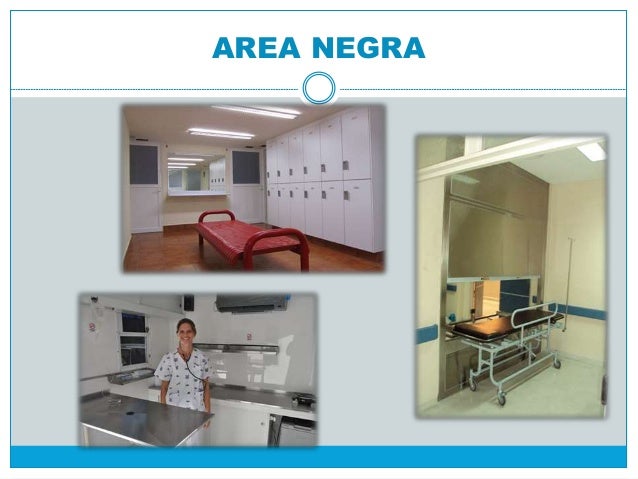 AREA NEGRA